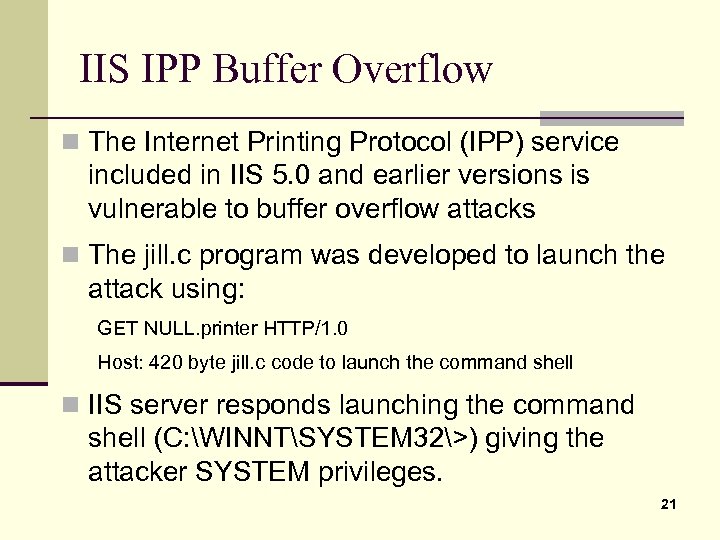 IIS IPP Buffer Overflow

The Internet Printing Protocol (IPP) service included in IIS 5.0 and earlier versions is vulnerable to buffer overflow attacks

The jill.c program was developed to launch the attack using:

GET NULL.printer HTTP/1.0

Host: 420 byte jill.c code to launch the command shell

IIS server responds launching the command shell (C:\WINNT\SYSTEM32\>) giving the attacker SYSTEM privileges.

21